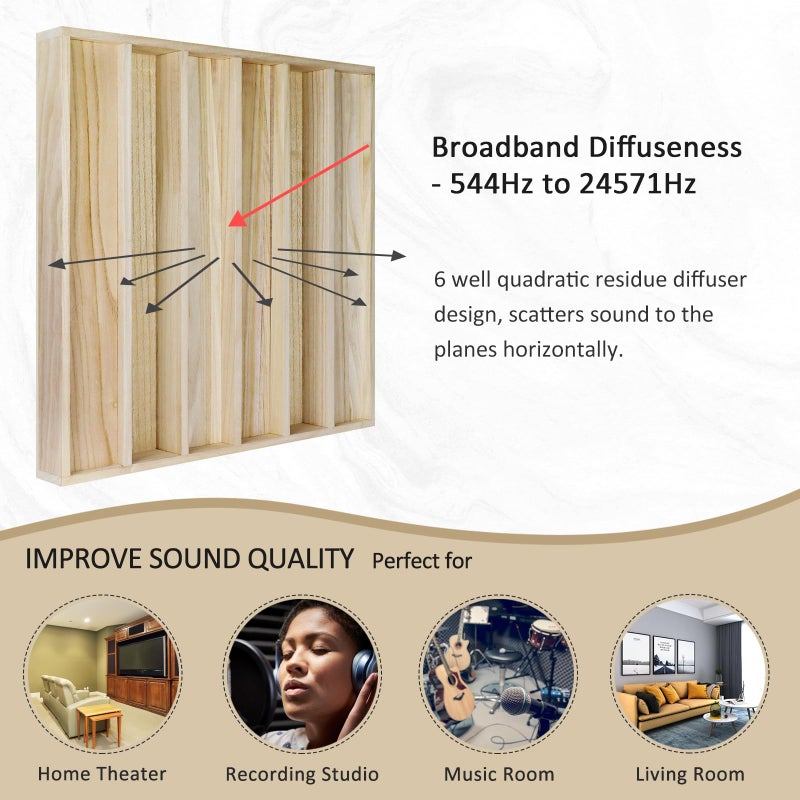 Broadband Diffuseness - 544Hz to 24571Hz

6 well quadratic residue diffuser design, scatters sound to the planes horizontally.

IMPROVE SOUND QUALITY Perfect for

Home Theater

Recording Studio

Music Room

Living Room